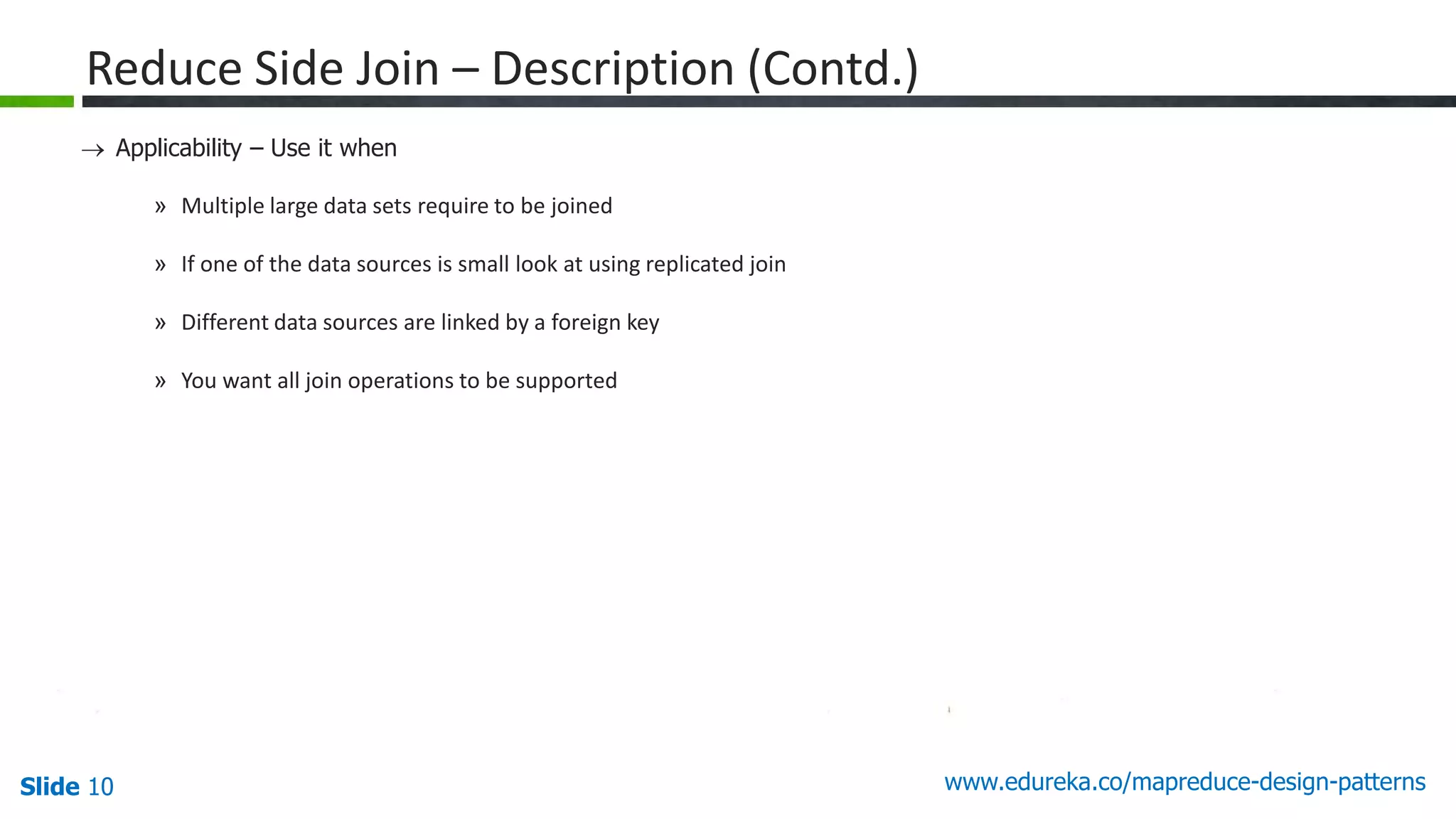 Reduce Side Join – Description (Contd.)

→ Applicability – Use it when

» Multiple large data sets require to be joined

» If one of the data sources is small look at using replicated join

» Different data sources are linked by a foreign key

» You want all join operations to be supported

Slide 10

www.edureka.co/mapreduce-design-patterns